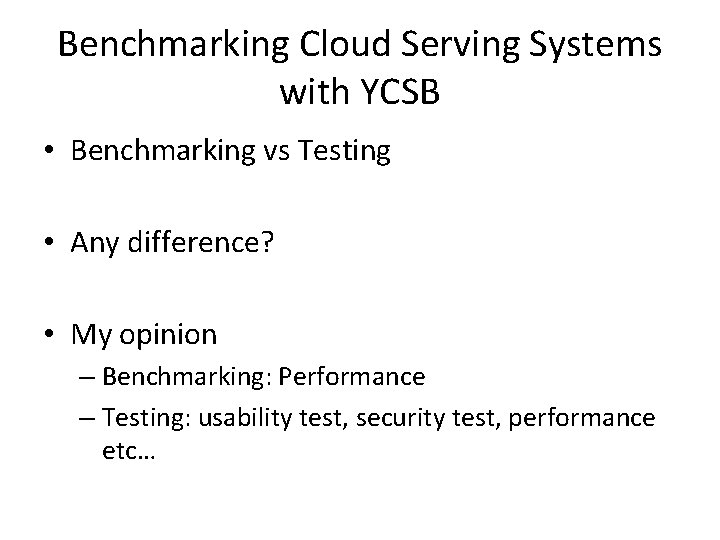 Benchmarking Cloud Serving Systems with YCSB

• Benchmarking vs Testing

• Any difference?

• My opinion
– Benchmarking: Performance
– Testing: usability test, security test, performance etc…